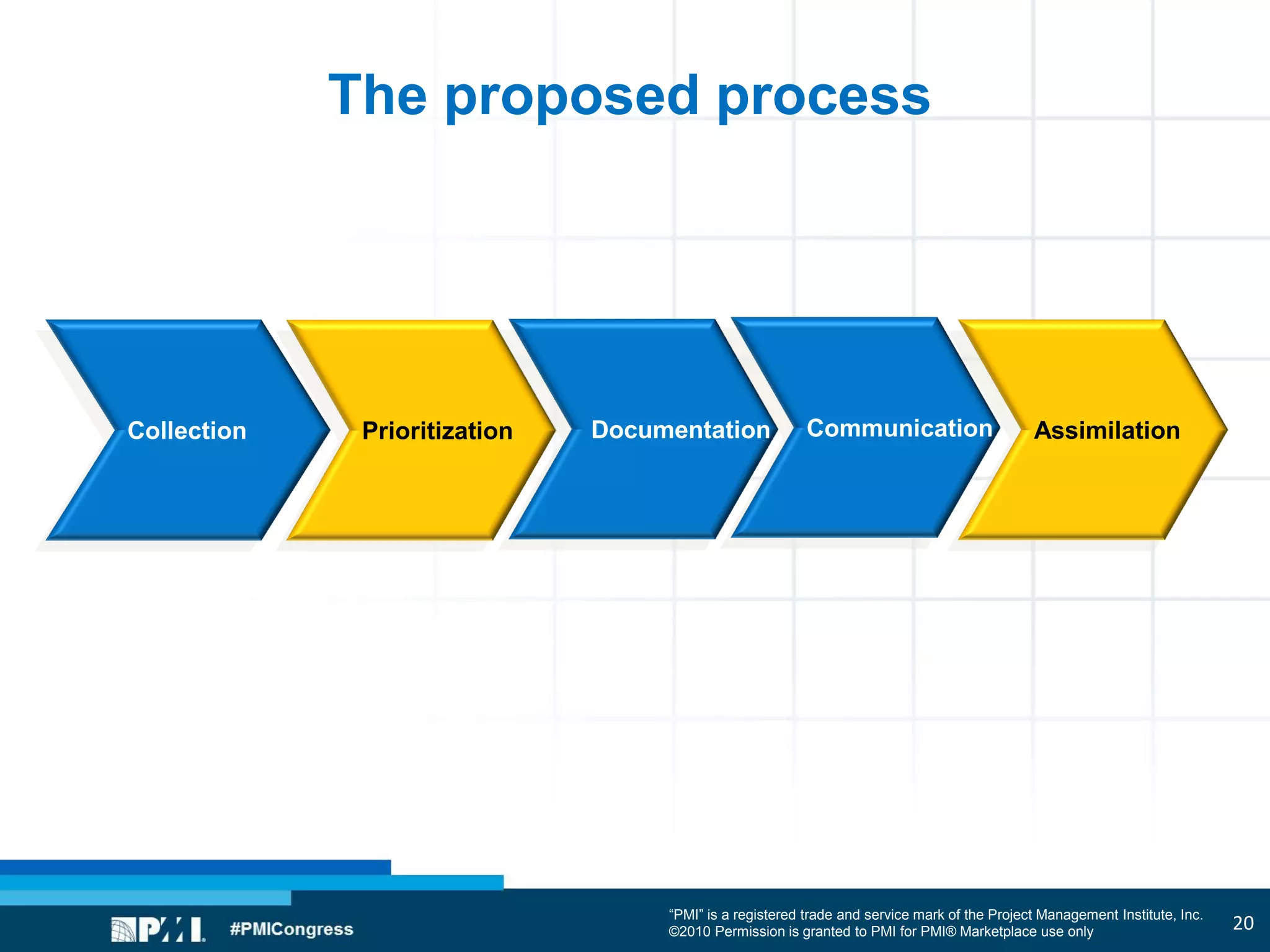 The proposed process

Collection

Prioritization

Documentation

Communication

Assimilation

PMI

#PMICongress

“PMI” is a registered trade and service mark of the Project Management Institute, Inc. ©2010 Permission is granted to PMI for PMI® Marketplace use only

20